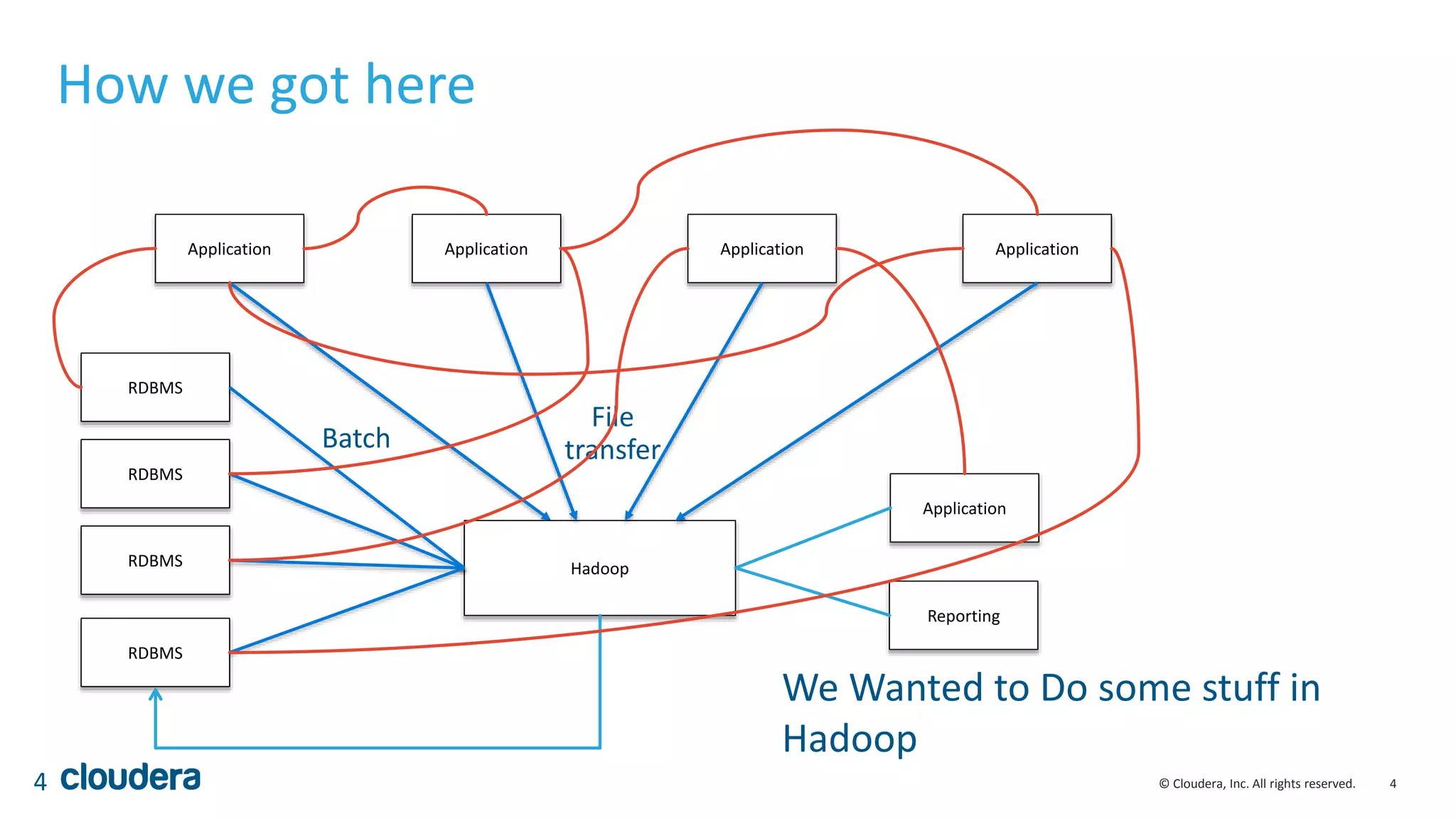 How we got here

Application

Application

Application

Application

RDBMS

RDBMS

RDBMS

RDBMS

Batch

File transfer

Hadoop

Application

Reporting

We Wanted to Do some stuff in Hadoop

4 cloudera

© Cloudera, Inc. All rights reserved. 4